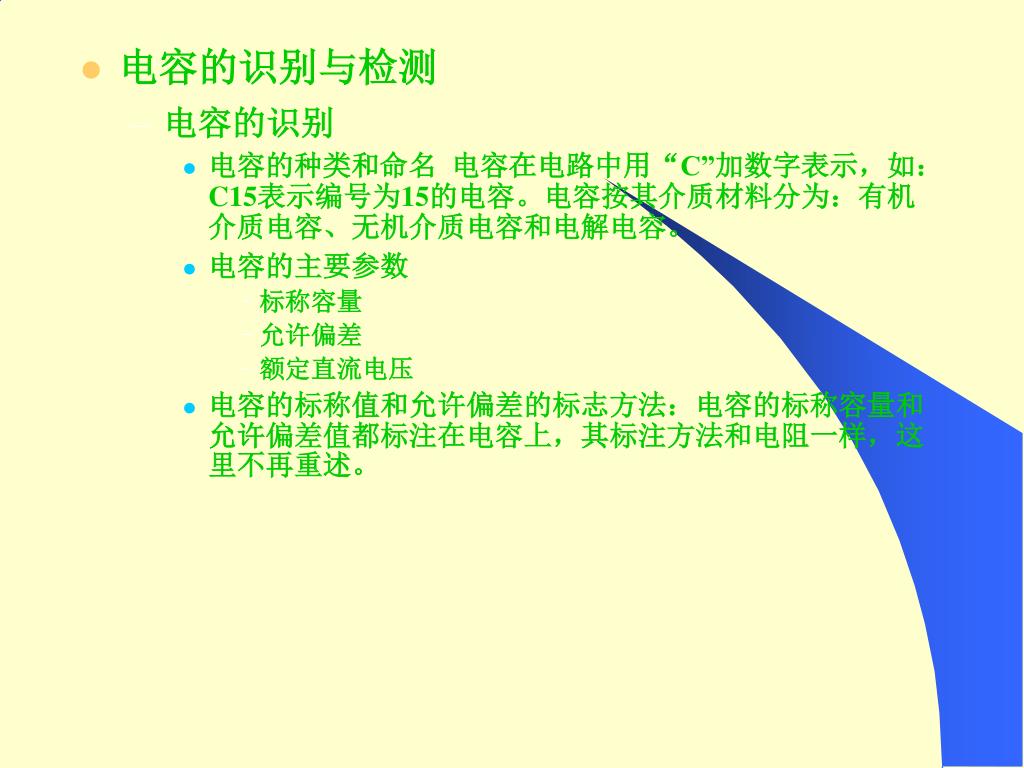 电容的识别与检测

– 电容的识别

电容的种类和命名 电容在电路中用“C”加数字表示，如：C15表示编号为15的电容。电容按其介质材料分为：有机介质电容、无机介质电容和电解电容。

电容的主要参数

标称容量

允许偏差

额定直流电压

电容的标称值和允许偏差的标志方法：电容的标称容量和允许偏差值都标注在电容上，其标注方法和电阻一样，这里不再重述。